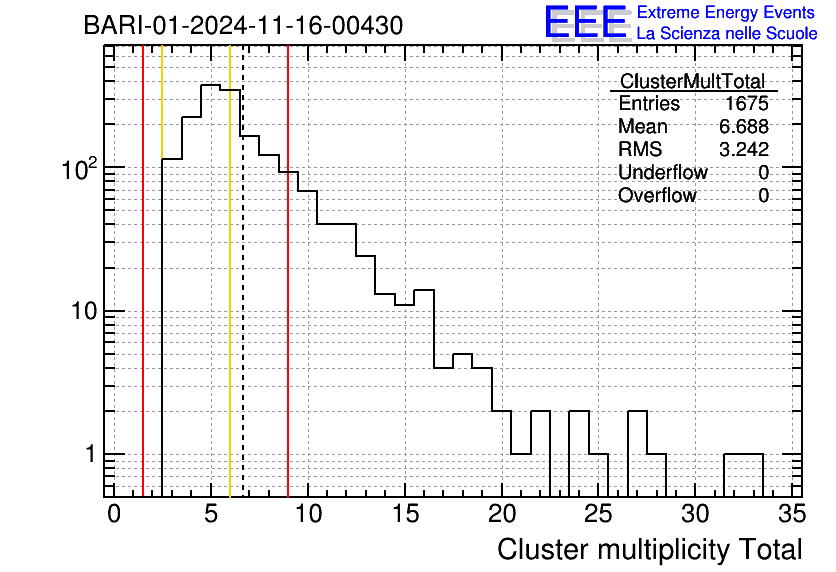 BARI-01-2024-11-16-00430

EEE Extreme Energy Events
La Scienza nelle Scuole

| ClusterMultTotal | |
|---|---|
| Entries | 1675 |
| Mean | 6.688 |
| RMS | 3.242 |
| Underflow | 0 |
| Overflow | 0 |

$10^2$
10
1

0 5 10 15 20 25 30 35

Cluster multiplicity Total